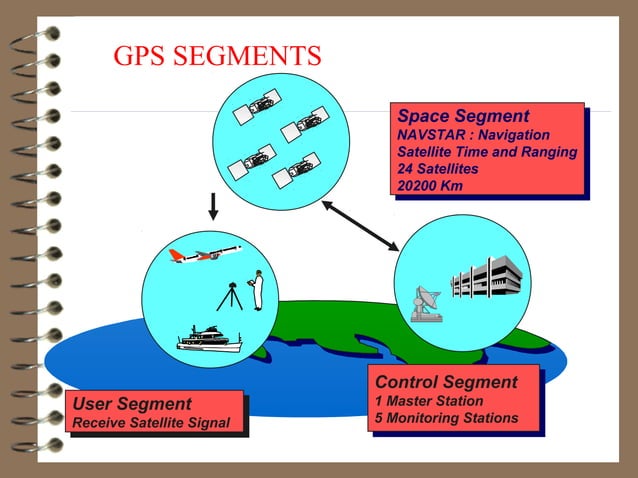 GPS SEGMENTS

Space Segment
NAVSTAR : Navigation Satellite Time and Ranging
24 Satellites
20200 Km

User Segment
Receive Satellite Signal

Control Segment
1 Master Station
5 Monitoring Stations